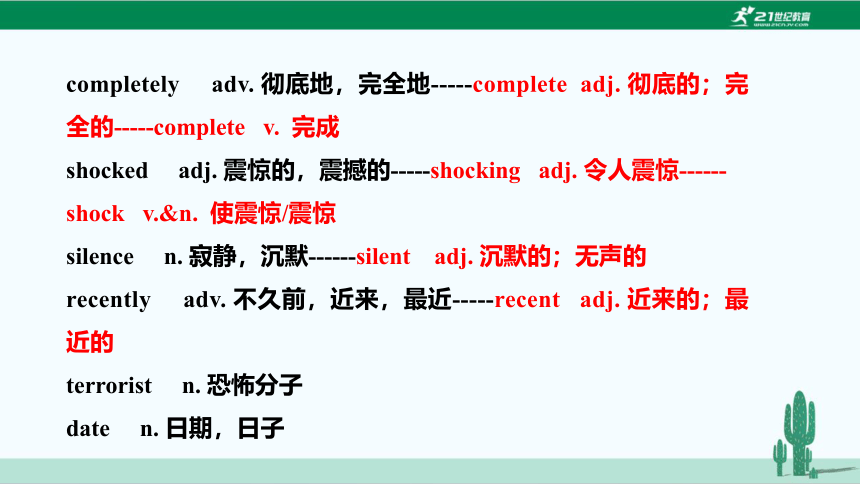 21世纪教育
www.21cnjy.com

completely adv. 彻底地，完全地-----complete adj. 彻底的；完全的-----complete v. 完成

shocked adj. 震惊的，震撼的-----shocking adj. 令人震惊------shock v.&n. 使震惊/震惊

silence n. 寂静，沉默------silent adj. 沉默的；无声的

recently adv. 不久前，近来，最近-----recent adj. 近来的；最近的

terrorist n. 恐怖分子

date n. 日期，日子